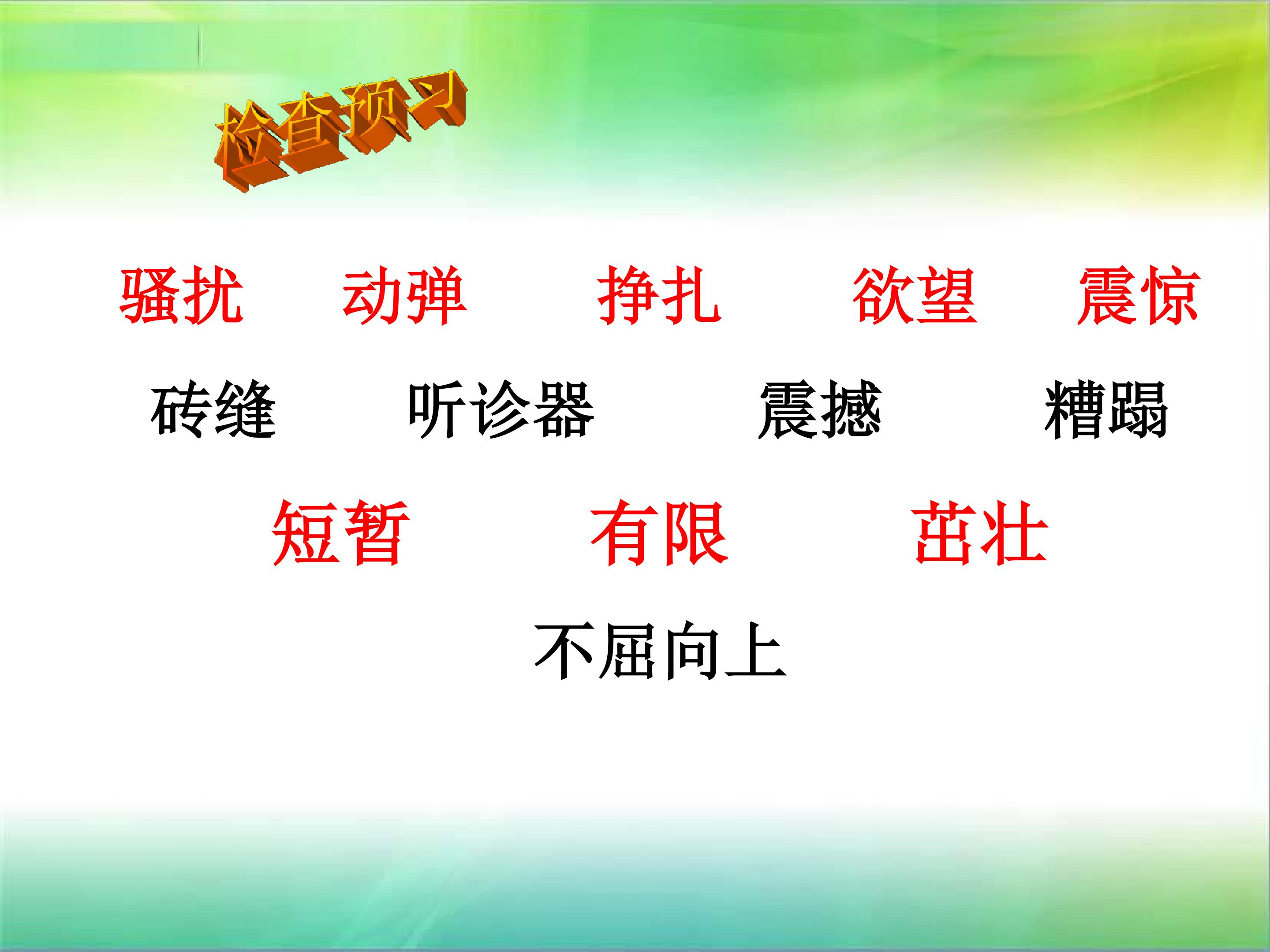 检查预习

骚扰　动弹　挣扎　欲望　震惊

砖缝　听诊器　震撼　糟蹋

短暂　有限　茁壮

不屈向上